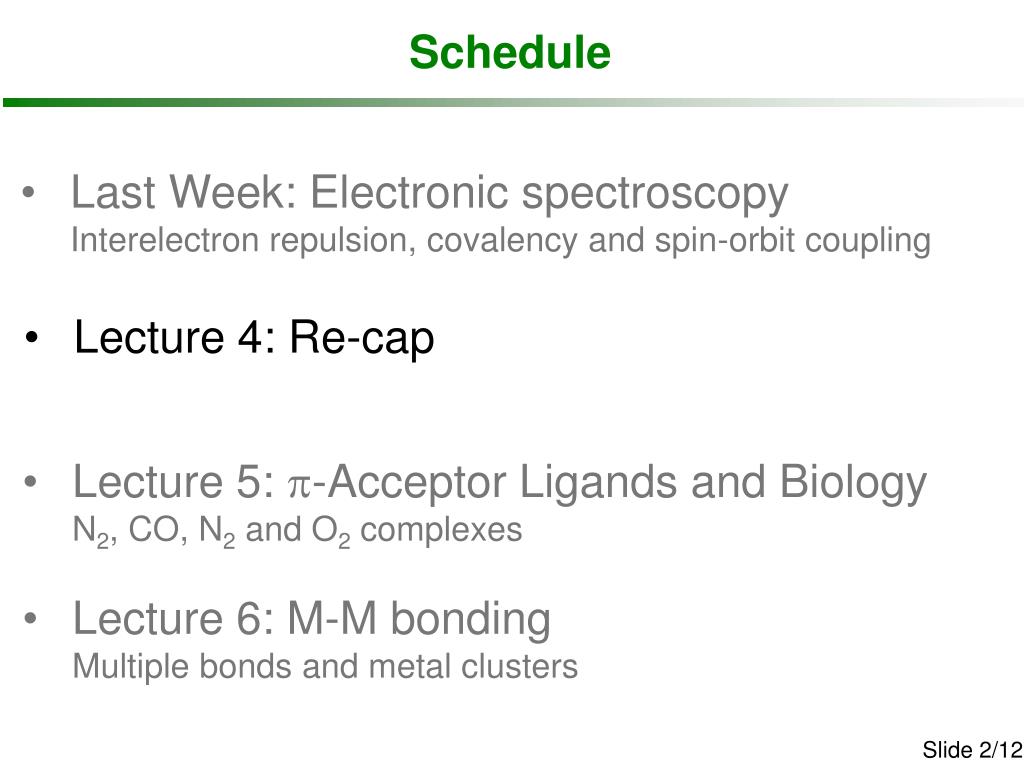 Schedule

• Last Week: Electronic spectroscopy
Interelectron repulsion, covalency and spin-orbit coupling

• Lecture 4: Re-cap

• Lecture 5: $\pi$-Acceptor Ligands and Biology
$N_2$, CO, $N_2$ and $O_2$ complexes

• Lecture 6: M-M bonding
Multiple bonds and metal clusters

Slide 2/12